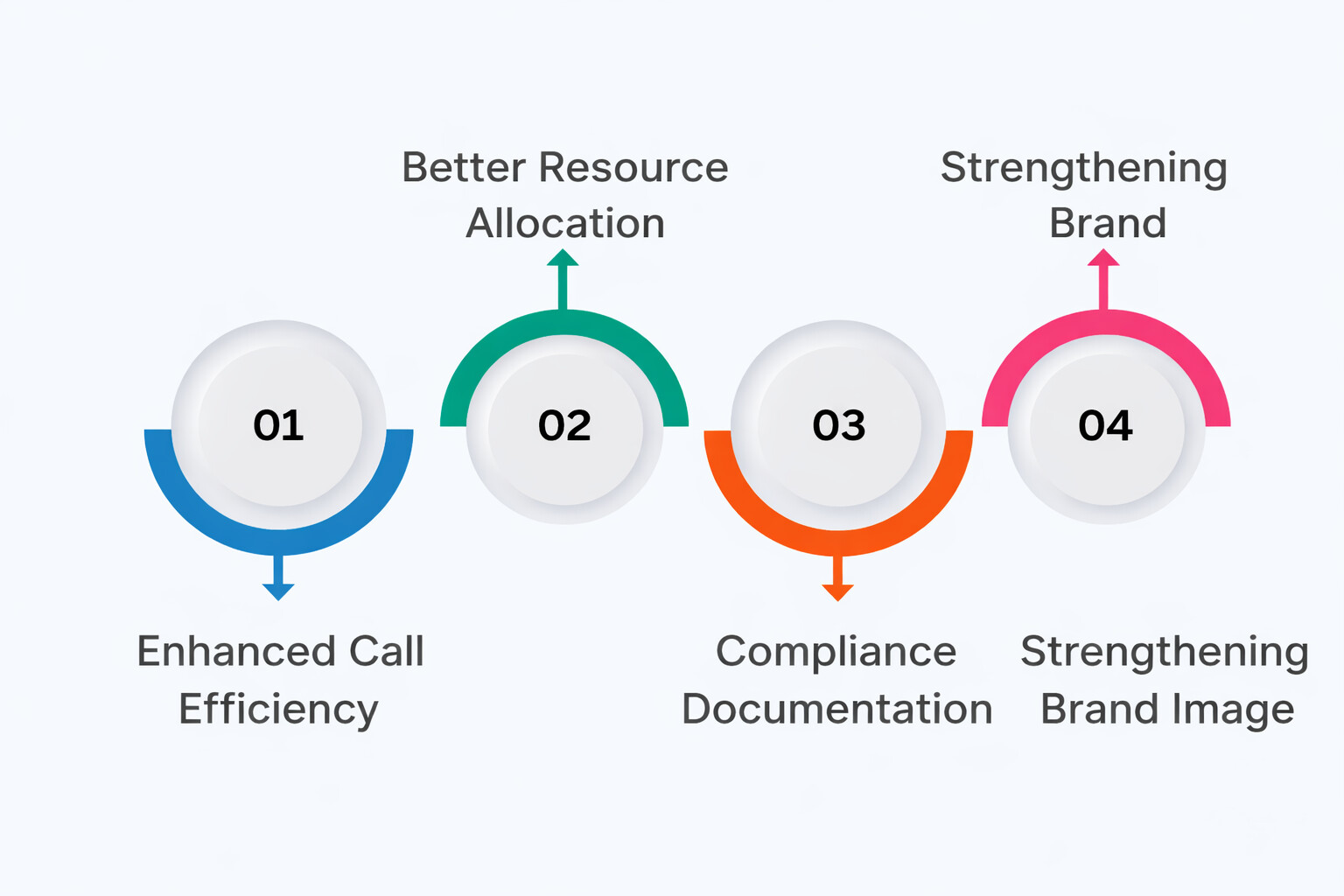 Better Resource Allocation

Strengthening Brand

01

02

03

04

Enhanced Call Efficiency

Compliance Documentation

Strengthening Brand Image